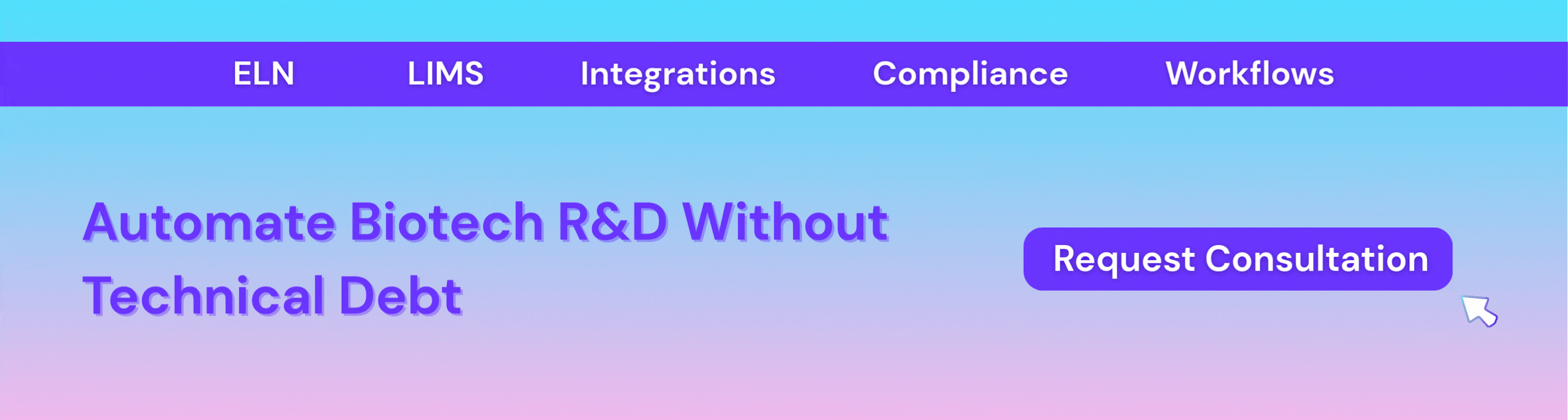 ELN LIMS Integrations Compliance Workflows

Automate Biotech R&D Without Technical Debt

Request Consultation